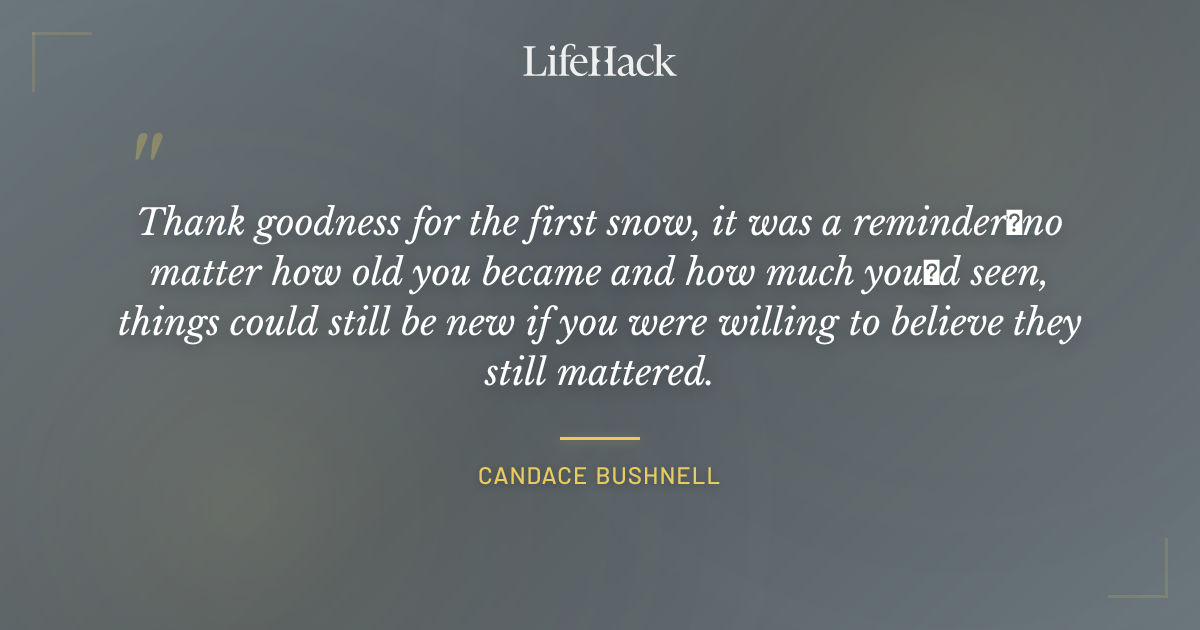 LifeHack

"

Thank goodness for the first snow, it was a reminder�no matter how old you became and how much you�d seen, things could still be new if you were willing to believe they still mattered.

CANDACE BUSHNELL